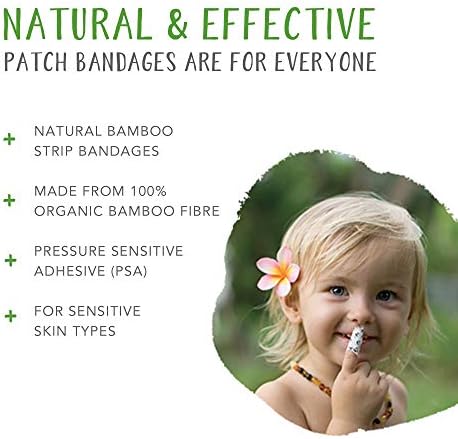 NATURAL & EFFECTIVE
PATCH BANDAGES ARE FOR EVERYONE

+ NATURAL BAMBOO STRIP BANDAGES

+ MADE FROM 100% ORGANIC BAMBOO FIBRE

+ PRESSURE SENSITIVE ADHESIVE (PSA)

+ FOR SENSITIVE SKIN TYPES